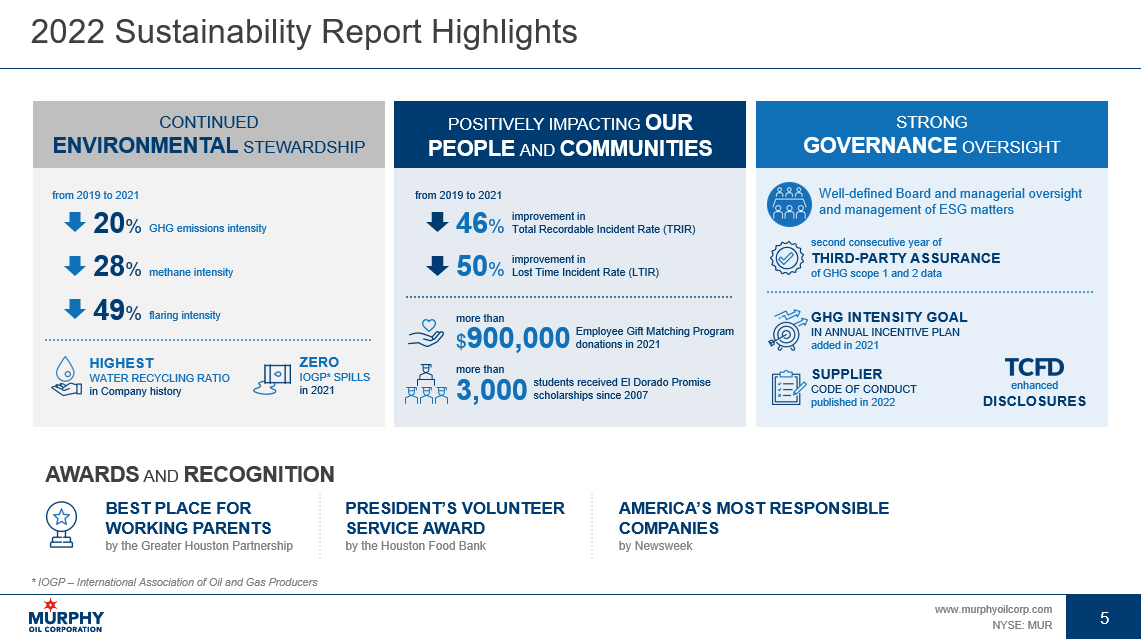 2022 Sustainability Report Highlights

CONTINUED ENVIRONMENTAL STEWARDSHIP

from 2019 to 2021

20% GHG emissions intensity

28% methane intensity

49% flaring intensity

HIGHEST WATER RECYCLING RATIO in Company history

ZERO IOGP* SPILLS in 2021

POSITIVELY IMPACTING OUR PEOPLE AND COMMUNITIES

from 2019 to 2021

46% improvement in Total Recordable Incident Rate (TRIR)

50% improvement in Lost Time Incident Rate (LTIR)

more than $900,000 Employee Gift Matching Program donations in 2021

more than 3,000 students received El Dorado Promise scholarships since 2007

STRONG GOVERNANCE OVERSIGHT

Well-defined Board and managerial oversight and management of ESG matters

second consecutive year of THIRD-PARTY ASSURANCE of GHG scope 1 and 2 data

GHG INTENSITY GOAL IN ANNUAL INCENTIVE PLAN added in 2021

SUPPLIER CODE OF CONDUCT published in 2022

TCFD enhanced DISCLOSURES

AWARDS AND RECOGNITION

BEST PLACE FOR WORKING PARENTS by the Greater Houston Partnership

PRESIDENT'S VOLUNTEER SERVICE AWARD by the Houston Food Bank

AMERICA'S MOST RESPONSIBLE COMPANIES by Newsweek

* IOGP – International Association of Oil and Gas Producers

MURPHY OIL CORPORATION

www.murphyoilcorp.com
NYSE: MUR

5